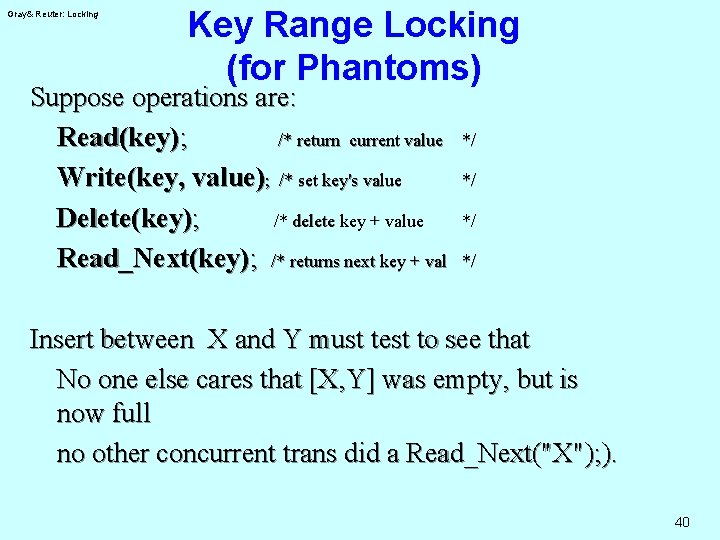 Gray& Reuter: Locking

Key Range Locking
(for Phantoms)

Suppose operations are:

Read(key); /* return current value */

Write(key, value); /* set key's value */

Delete(key); /* delete key + value */

Read_Next(key); /* returns next key + val */

Insert between X and Y must test to see that

No one else cares that [X,Y] was empty, but is now full

no other concurrent trans did a Read_Next("X");).

40